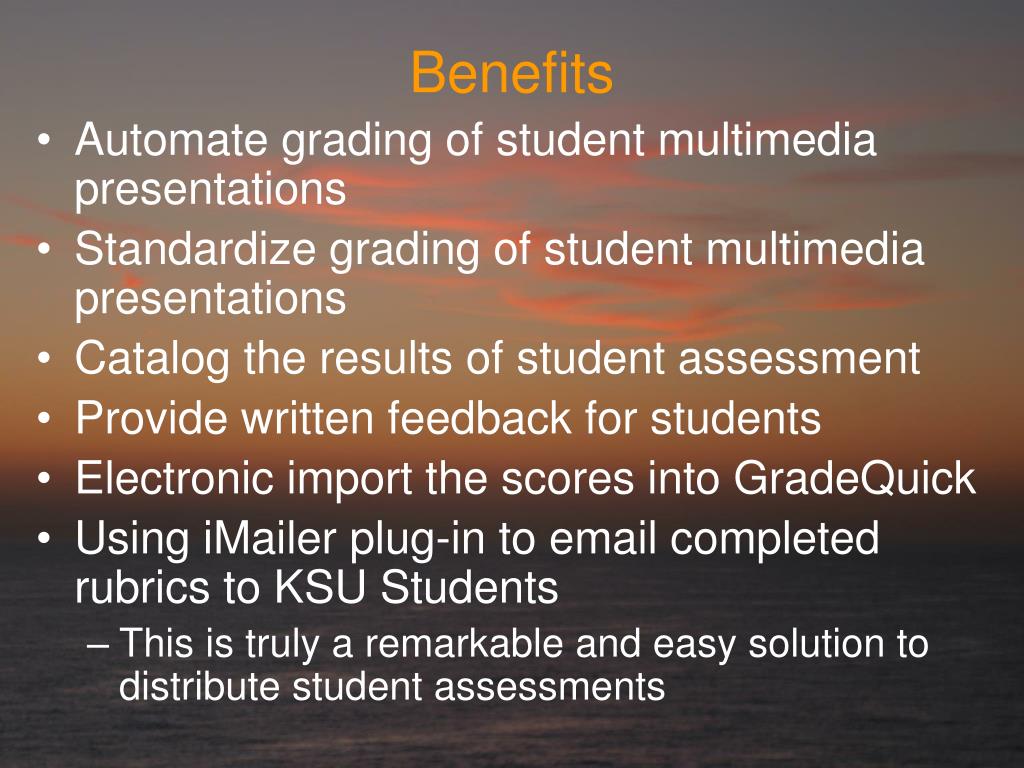 Benefits

• Automate grading of student multimedia presentations
• Standardize grading of student multimedia presentations
• Catalog the results of student assessment
• Provide written feedback for students
• Electronic import the scores into GradeQuick
• Using iMailer plug-in to email completed rubrics to KSU Students
– This is truly a remarkable and easy solution to distribute student assessments